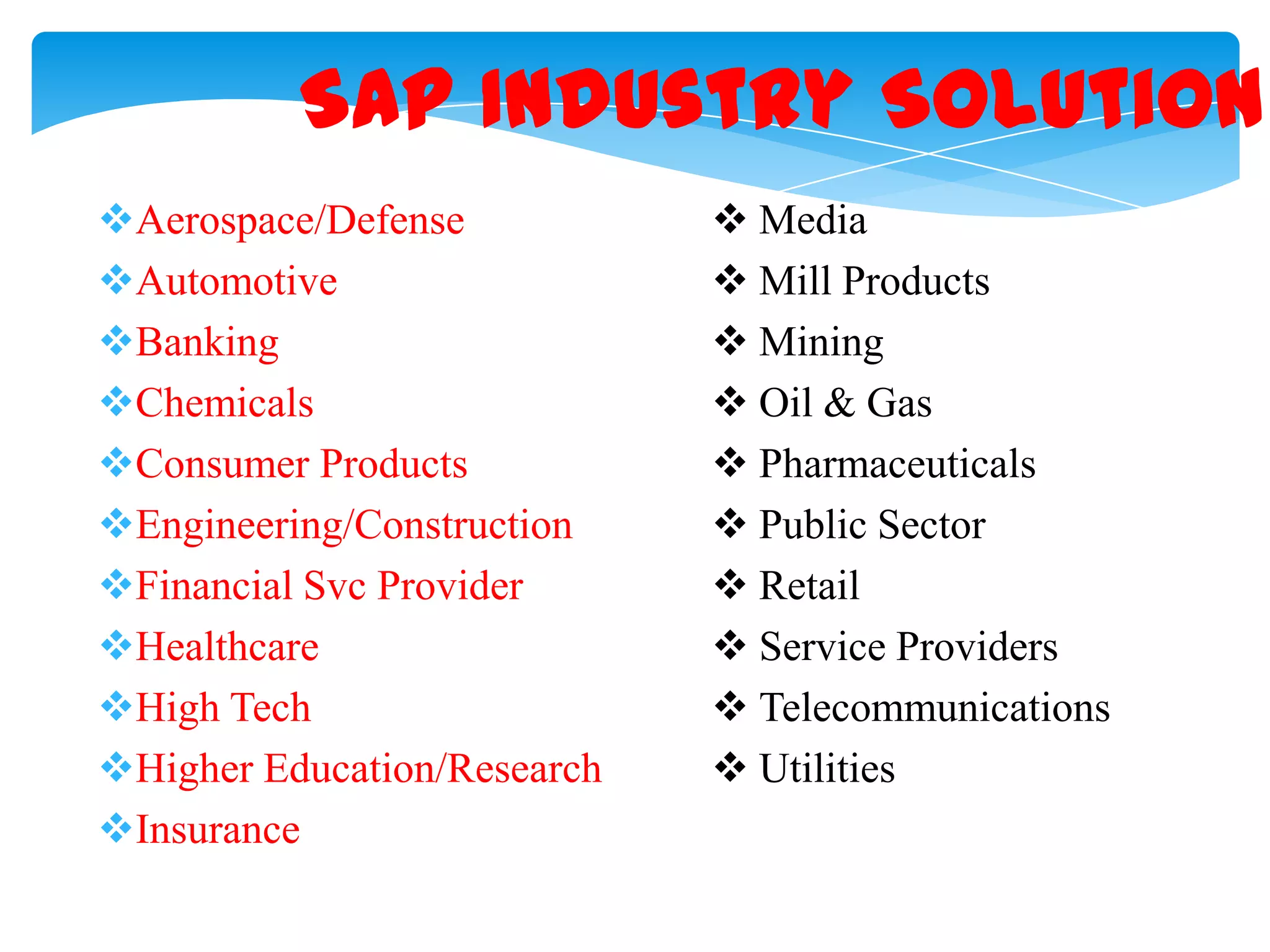 SAP INDUSTRY SOLUTION

❖ Aerospace/Defense
❖ Automotive
❖ Banking
❖ Chemicals
❖ Consumer Products
❖ Engineering/Construction
❖ Financial Svc Provider
❖ Healthcare
❖ High Tech
❖ Higher Education/Research
❖ Insurance

❖ Media
❖ Mill Products
❖ Mining
❖ Oil & Gas
❖ Pharmaceuticals
❖ Public Sector
❖ Retail
❖ Service Providers
❖ Telecommunications
❖ Utilities